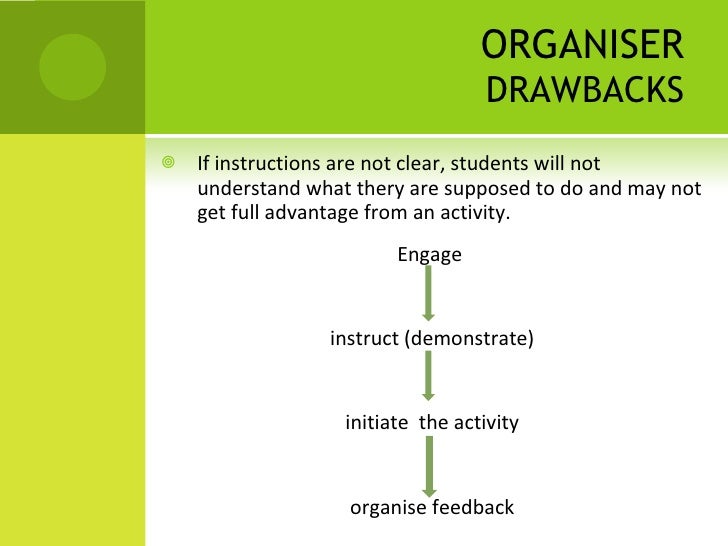 ORGANISER DRAWBACKS

If instructions are not clear, students will not understand what thery are supposed to do and may not get full advantage from an activity.

Engage

instruct (demonstrate)

initiate the activity

organise feedback